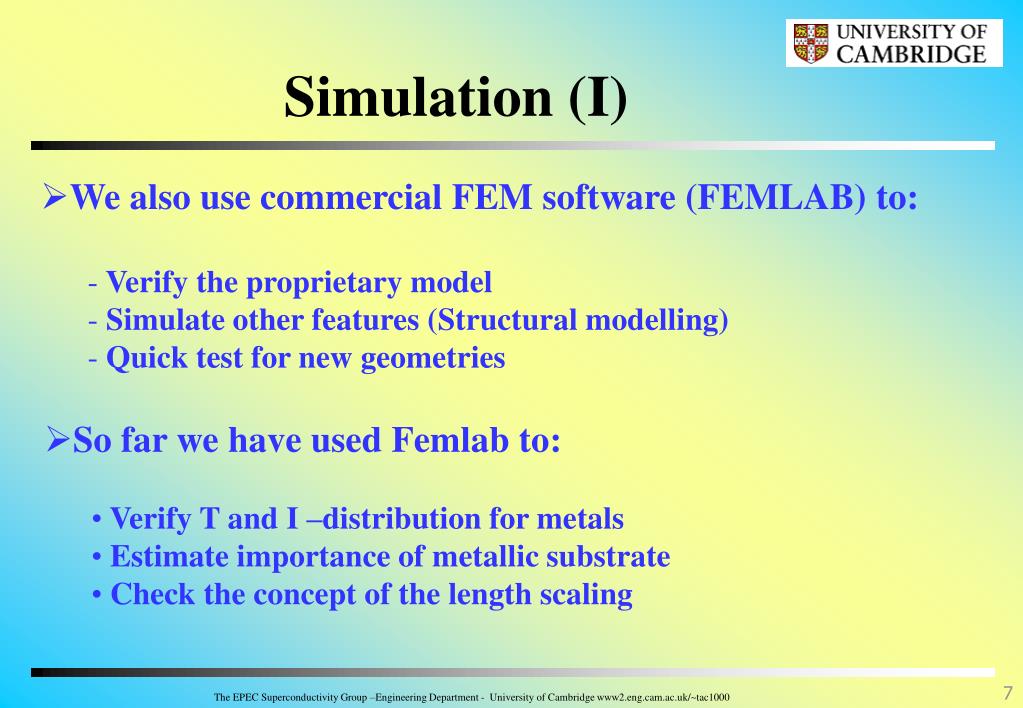 UNIVERSITY OF CAMBRIDGE

Simulation (I)

➢We also use commercial FEM software (FEMLAB) to:

- Verify the proprietary model
- Simulate other features (Structural modelling)
- Quick test for new geometries

➢So far we have used Femlab to:

• Verify T and I –distribution for metals
• Estimate importance of metallic substrate
• Check the concept of the length scaling

The EPEC Superconductivity Group –Engineering Department - University of Cambridge www2.eng.cam.ac.uk/~tac1000

7